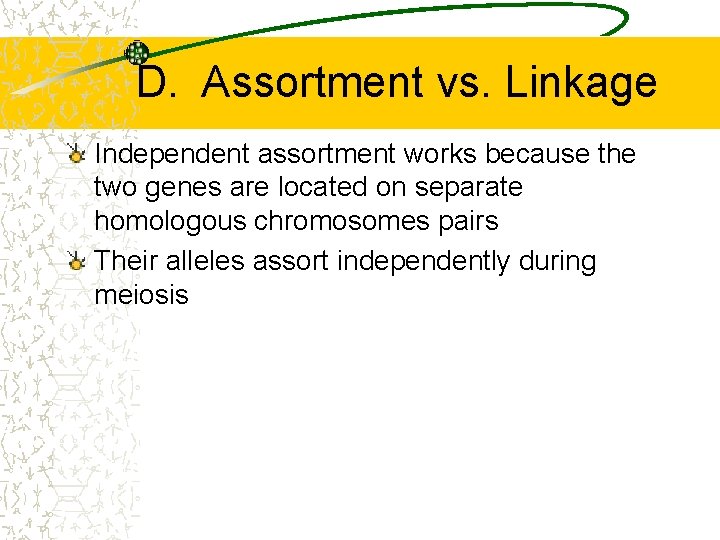 D. Assortment vs. Linkage

Independent assortment works because the two genes are located on separate homologous chromosomes pairs

Their alleles assort independently during meiosis